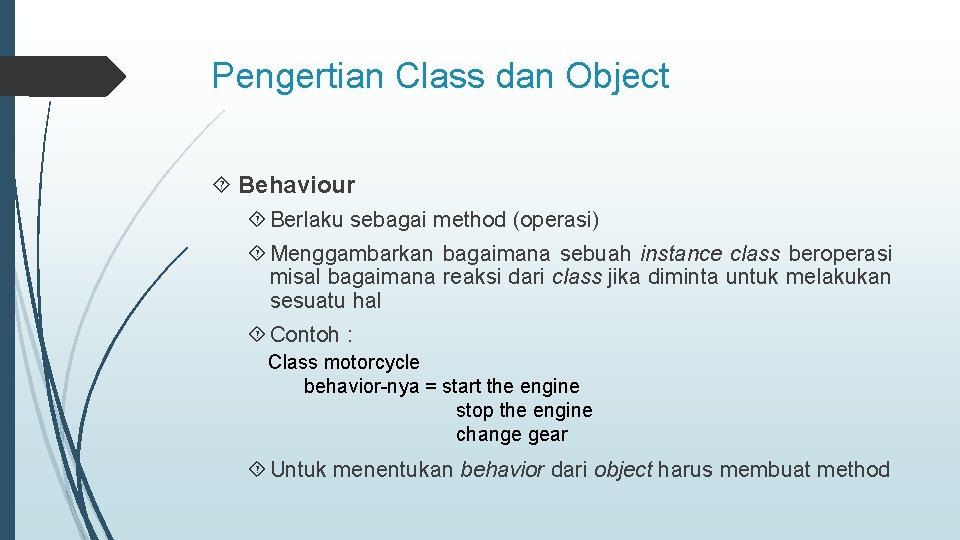 Pengertian Class dan Object

Behaviour

Berlaku sebagai method (operasi)

Menggambarkan bagaimana sebuah instance class beroperasi misal bagaimana reaksi dari class jika diminta untuk melakukan sesuatu hal

Contoh :

Class motorcycle
behavior-nya = start the engine
stop the engine
change gear

Untuk menentukan behavior dari object harus membuat method